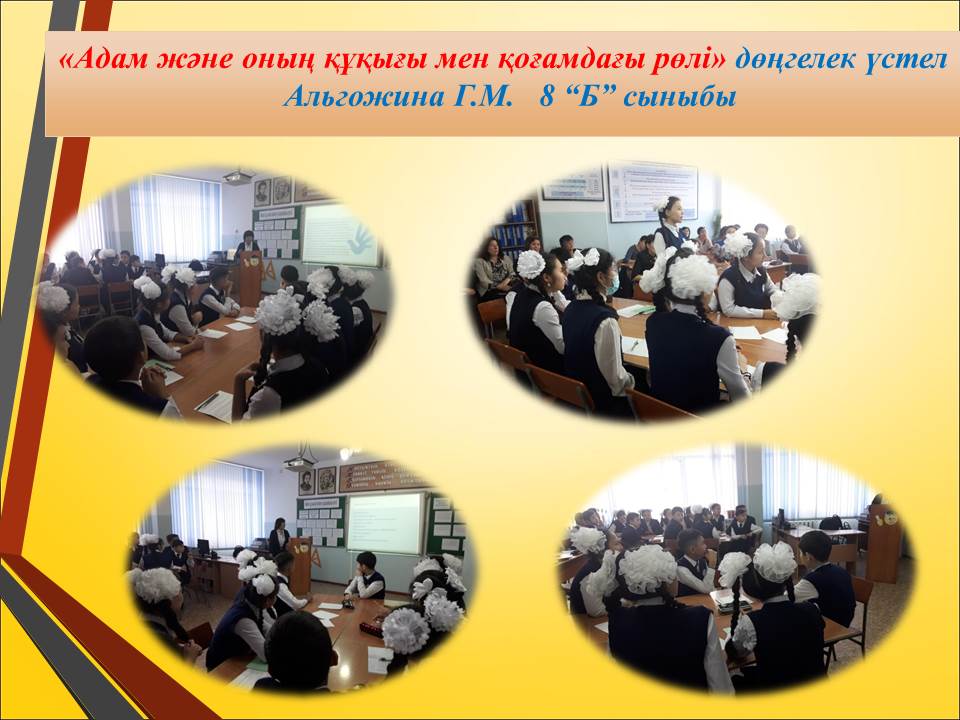 «Адам және оның құқығы мен қоғамдағы рөлі» дөңгелек үстел Альгожина Г.М.   8 “Б” сыныбы